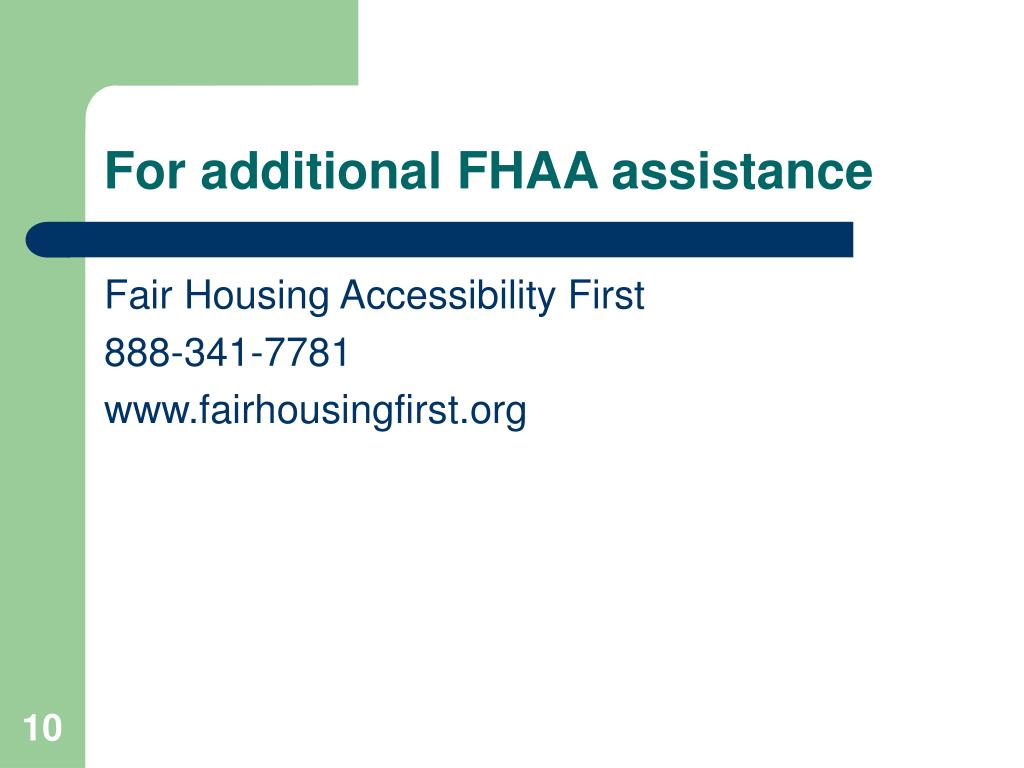 For additional FHAA assistance

Fair Housing Accessibility First

888-341-7781

www.fairhousingfirst.org

10